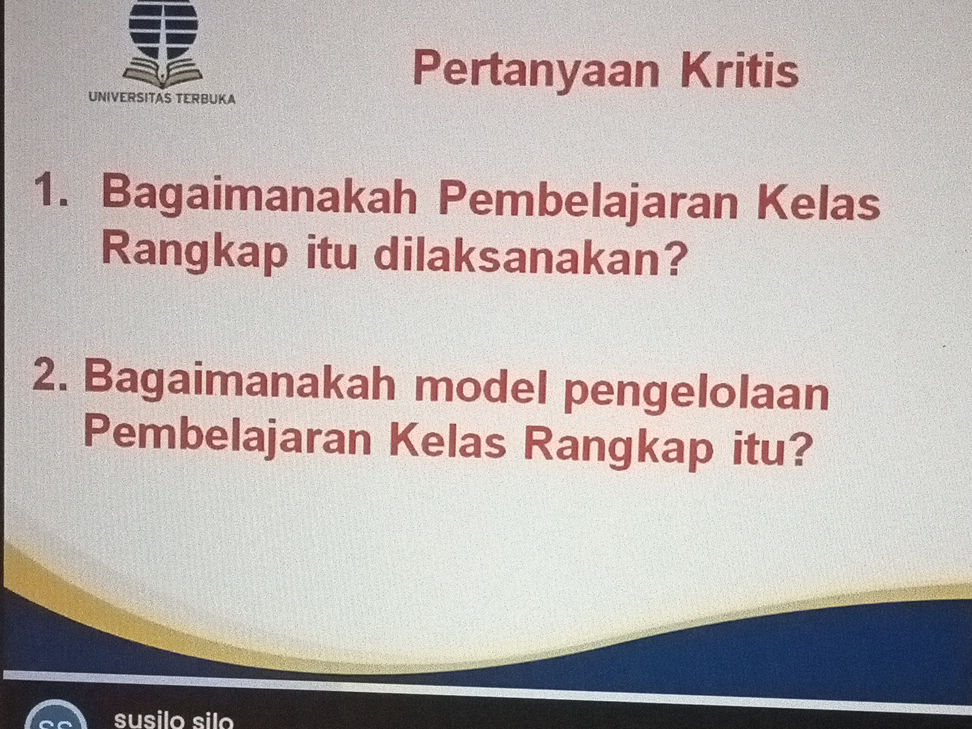 UNIVERSITAS TERBUKA

Pertanyaan Kritis

1. Bagaimanakah Pembelajaran Kelas Rangkap itu dilaksanakan?

2. Bagaimanakah model pengelolaan Pembelajaran Kelas Rangkap itu?

SS

susilo silo